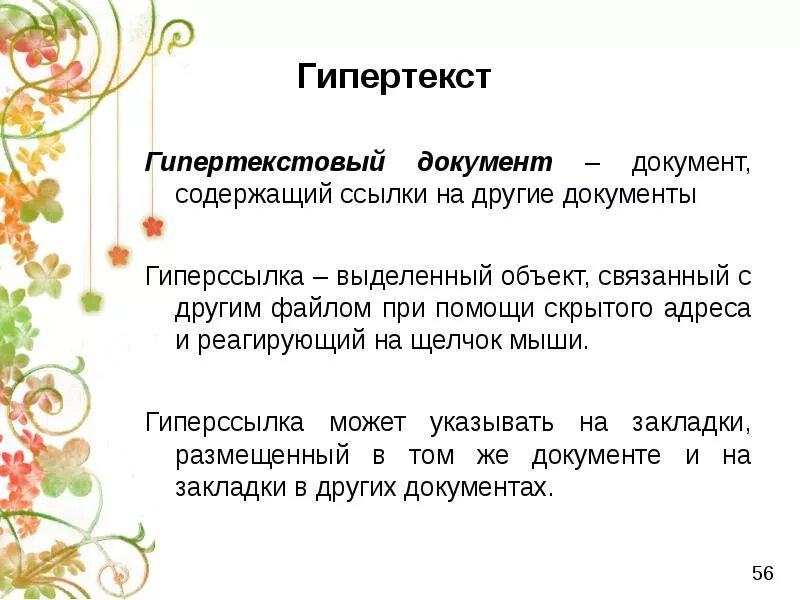 Гипертекст

Гипертекстовый документ – документ, содержащий ссылки на другие документы

Гиперссылка – выделенный объект, связанный с другим файлом при помощи скрытого адреса и реагирующий на щелчок мыши.

Гиперссылка может указывать на закладки, размещенный в том же документе и на закладки в других документах.

56